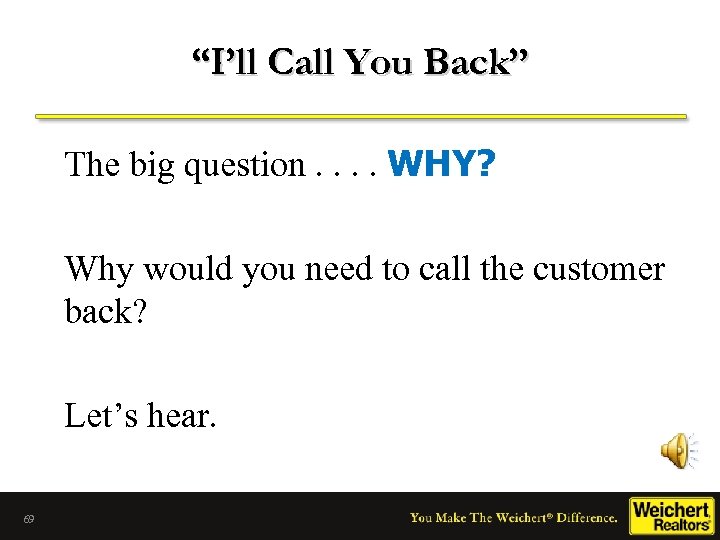 “I’ll Call You Back”

The big question . . . . WHY?

Why would you need to call the customer back?

Let’s hear.

69

You Make The Weichert® Difference.

Weichert Realtors